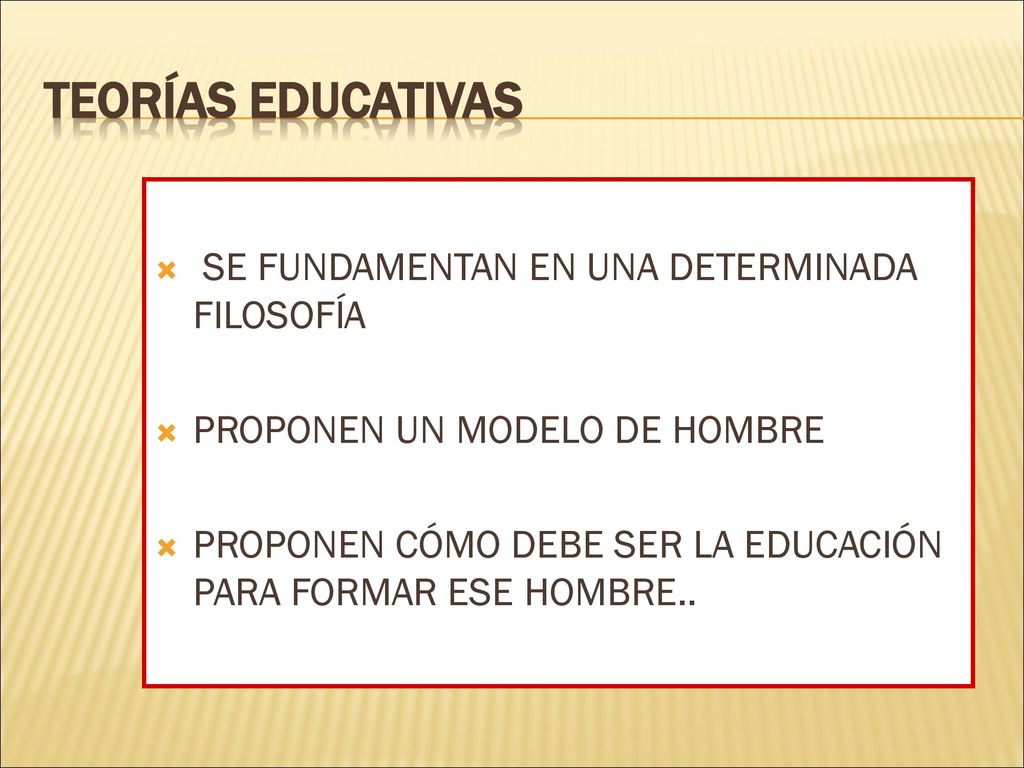 TEORÍAS EDUCATIVAS

SE FUNDAMENTAN EN UNA DETERMINADA FILOSOFÍA

PROPONEN UN MODELO DE HOMBRE

PROPONEN CÓMO DEBE SER LA EDUCACIÓN PARA FORMAR ESE HOMBRE..